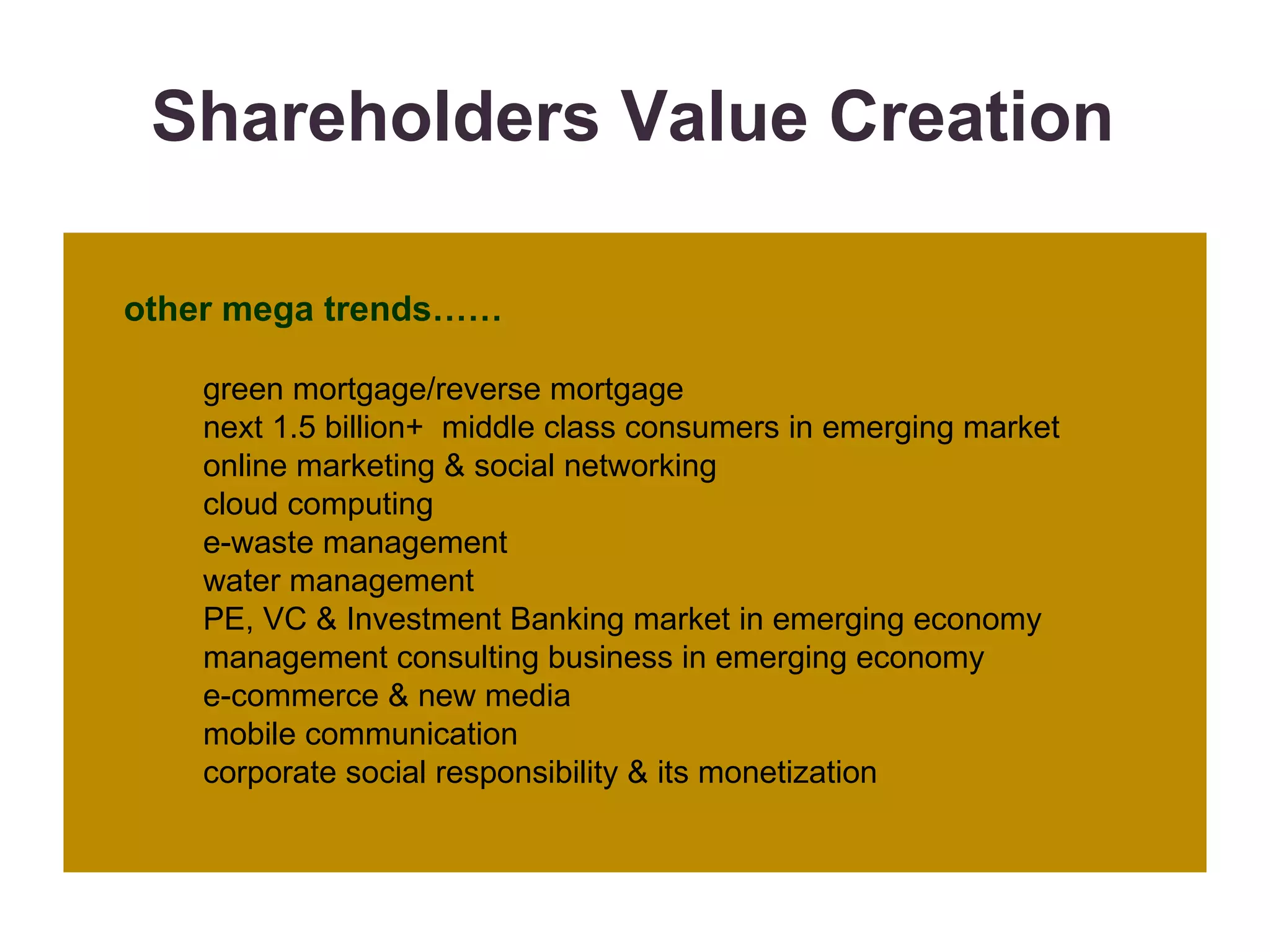 Shareholders Value Creation

other mega trends……

green mortgage/reverse mortgage
next 1.5 billion+ middle class consumers in emerging market
online marketing & social networking
cloud computing
e-waste management
water management
PE, VC & Investment Banking market in emerging economy
management consulting business in emerging economy
e-commerce & new media
mobile communication
corporate social responsibility & its monetization